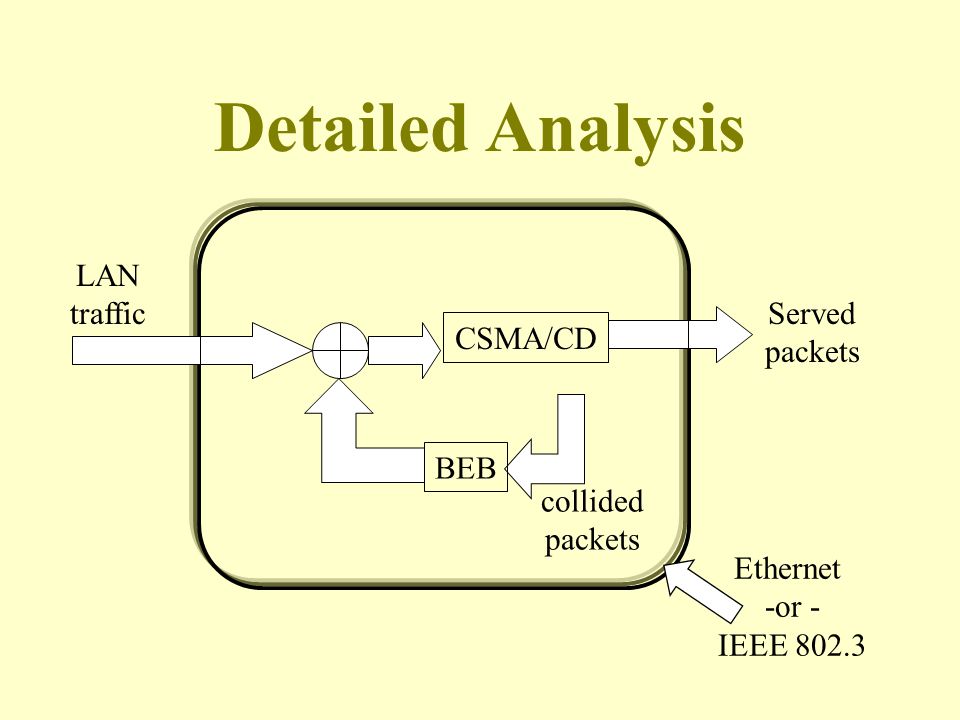 Detailed Analysis

LAN traffic

CSMA/CD

Served packets

BEB

collided packets

Ethernet
-or -
IEEE 802.3